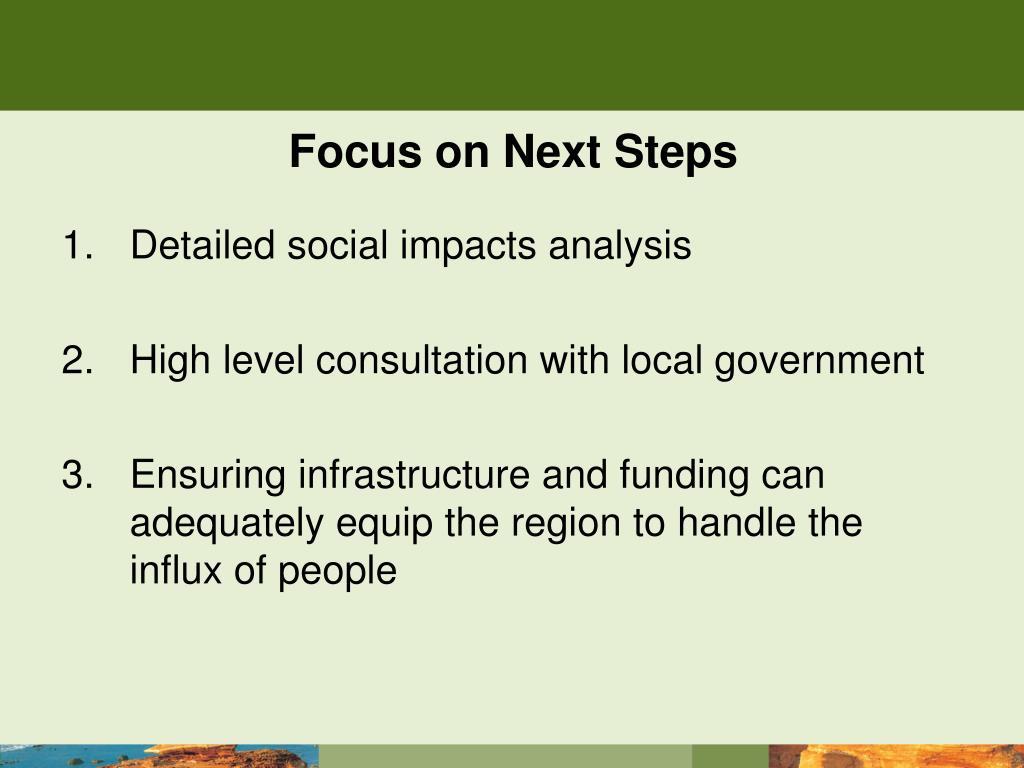 Focus on Next Steps

1. Detailed social impacts analysis

2. High level consultation with local government

3. Ensuring infrastructure and funding can adequately equip the region to handle the influx of people